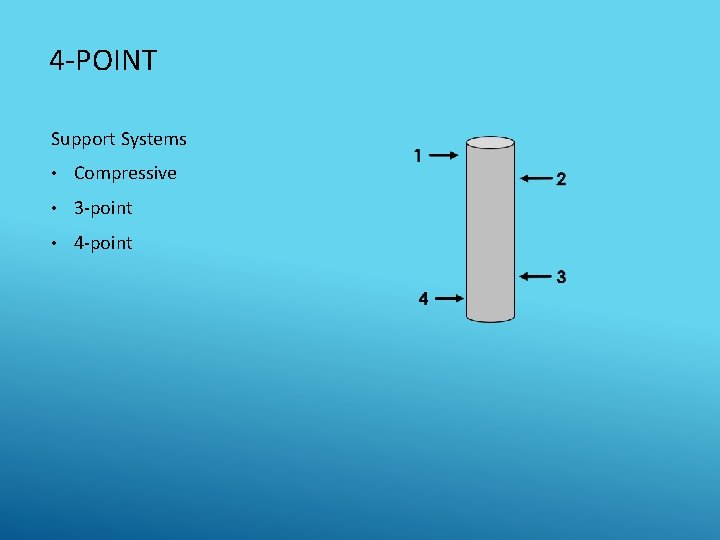 4-POINT

Support Systems

• Compressive
• 3-point
• 4-point

1
2
3
4